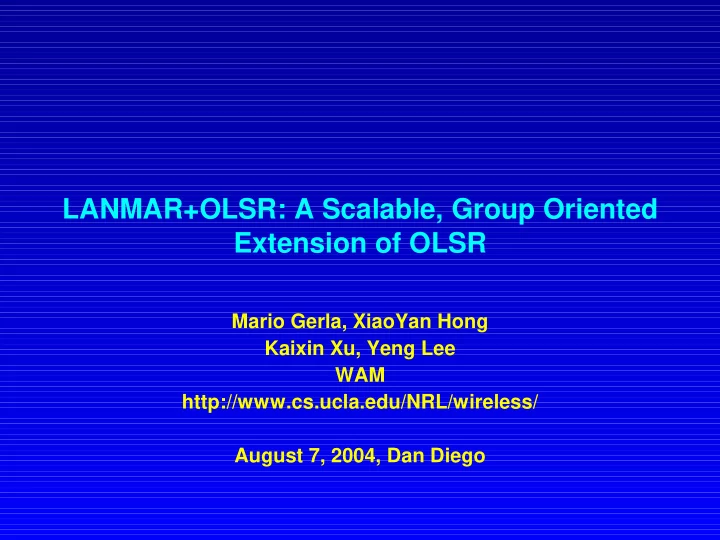 LANMAR+OLSR: A Scalable, Group Oriented Extension of OLSR

Mario Gerla, XiaoYan Hong
Kaixin Xu, Yeng Lee
WAM
http://www.cs.ucla.edu/NRL/wireless/

August 7, 2004, Dan Diego